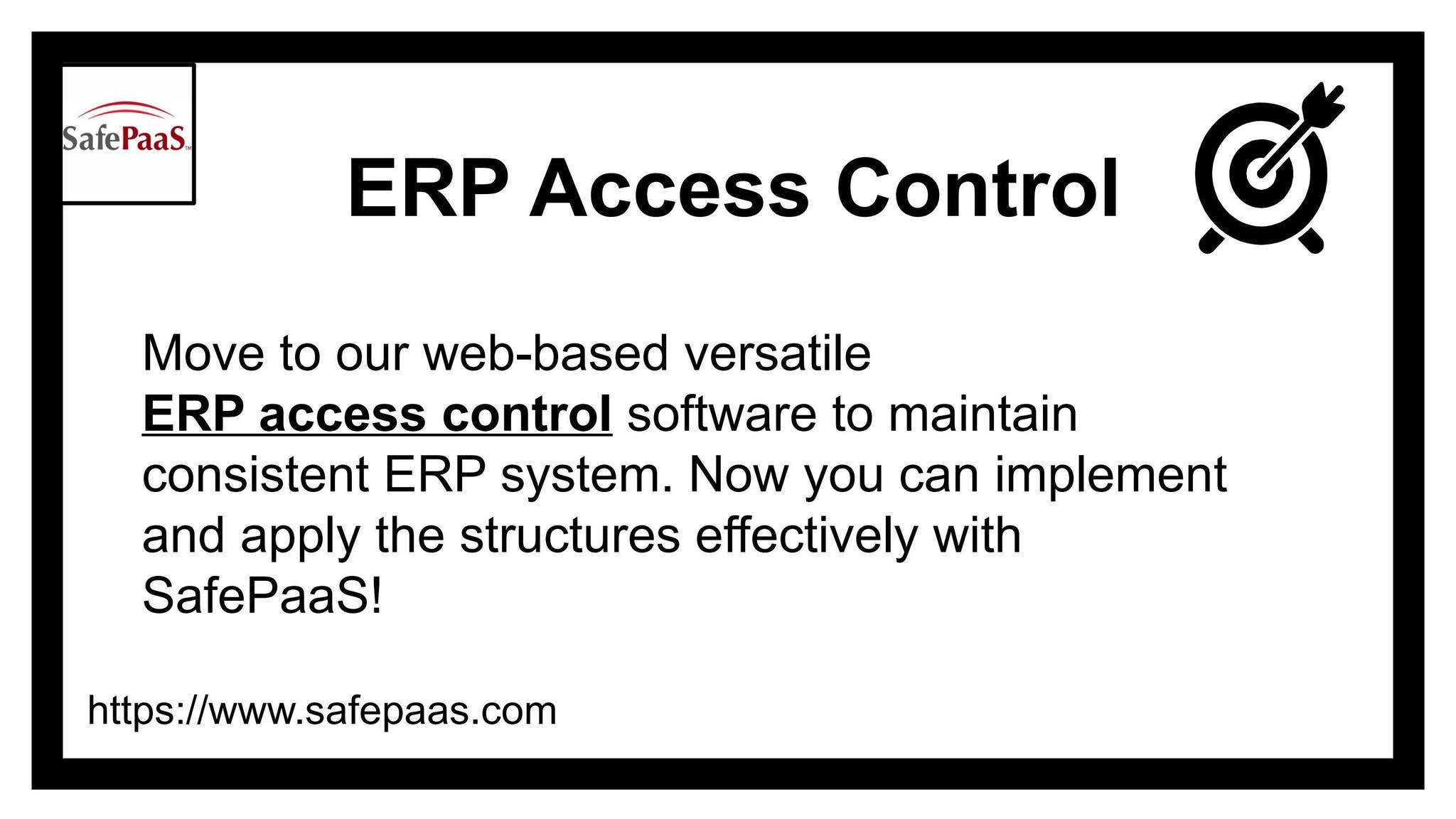 SafePaaS™

ERP Access Control

Move to our web-based versatile ERP access control software to maintain consistent ERP system. Now you can implement and apply the structures effectively with SafePaaS!

https://www.safepaas.com